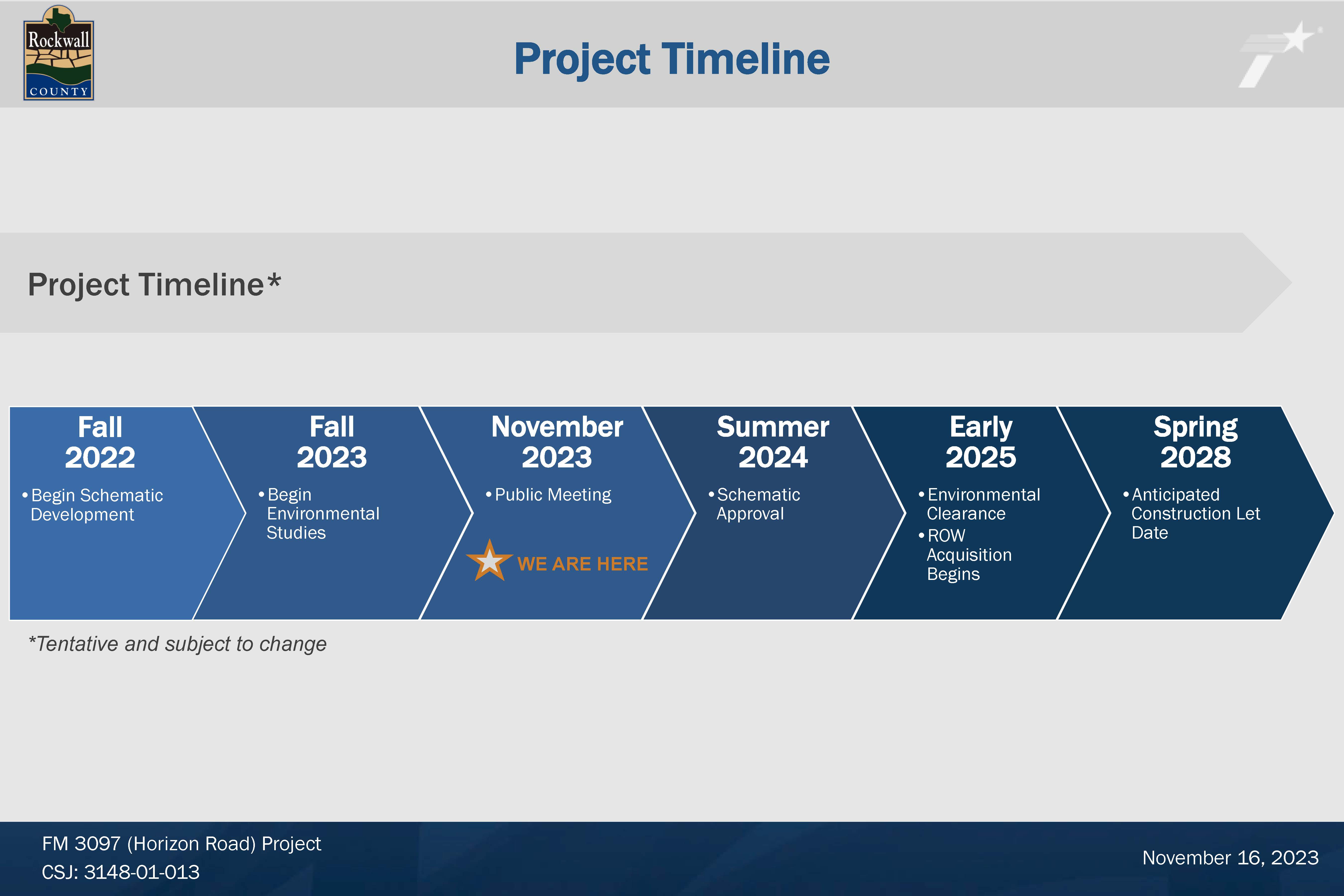 Rockwall COUNTY

Project Timeline

Project Timeline*

Fall 2022
• Begin Schematic Development

Fall 2023
• Begin Environmental Studies

November 2023
• Public Meeting

WE ARE HERE

Summer 2024
• Schematic Approval

Early 2025
• Environmental Clearance
• ROW Acquisition Begins

Spring 2028
• Anticipated Construction Let Date

*Tentative and subject to change

FM 3097 (Horizon Road) Project
CSJ: 3148-01-013

November 16, 2023